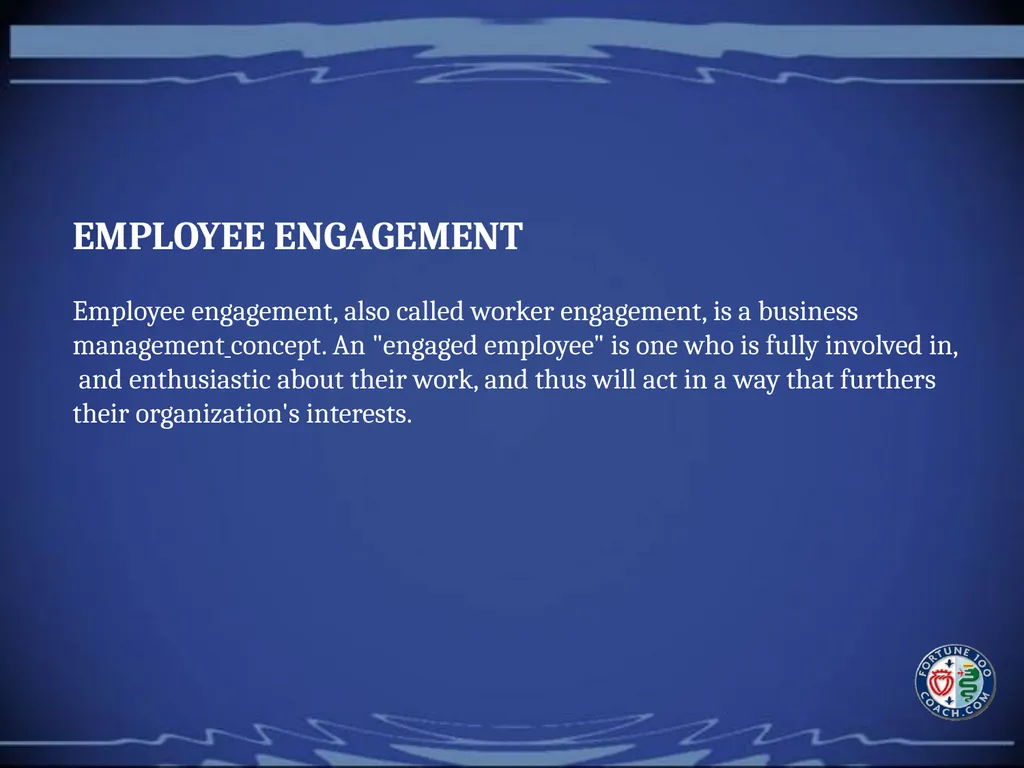 EMPLOYEE ENGAGEMENT

Employee engagement, also called worker engagement, is a business management concept. An "engaged employee" is one who is fully involved in, and enthusiastic about their work, and thus will act in a way that furthers their organization's interests.

FORTUNE 100 COACH.COM